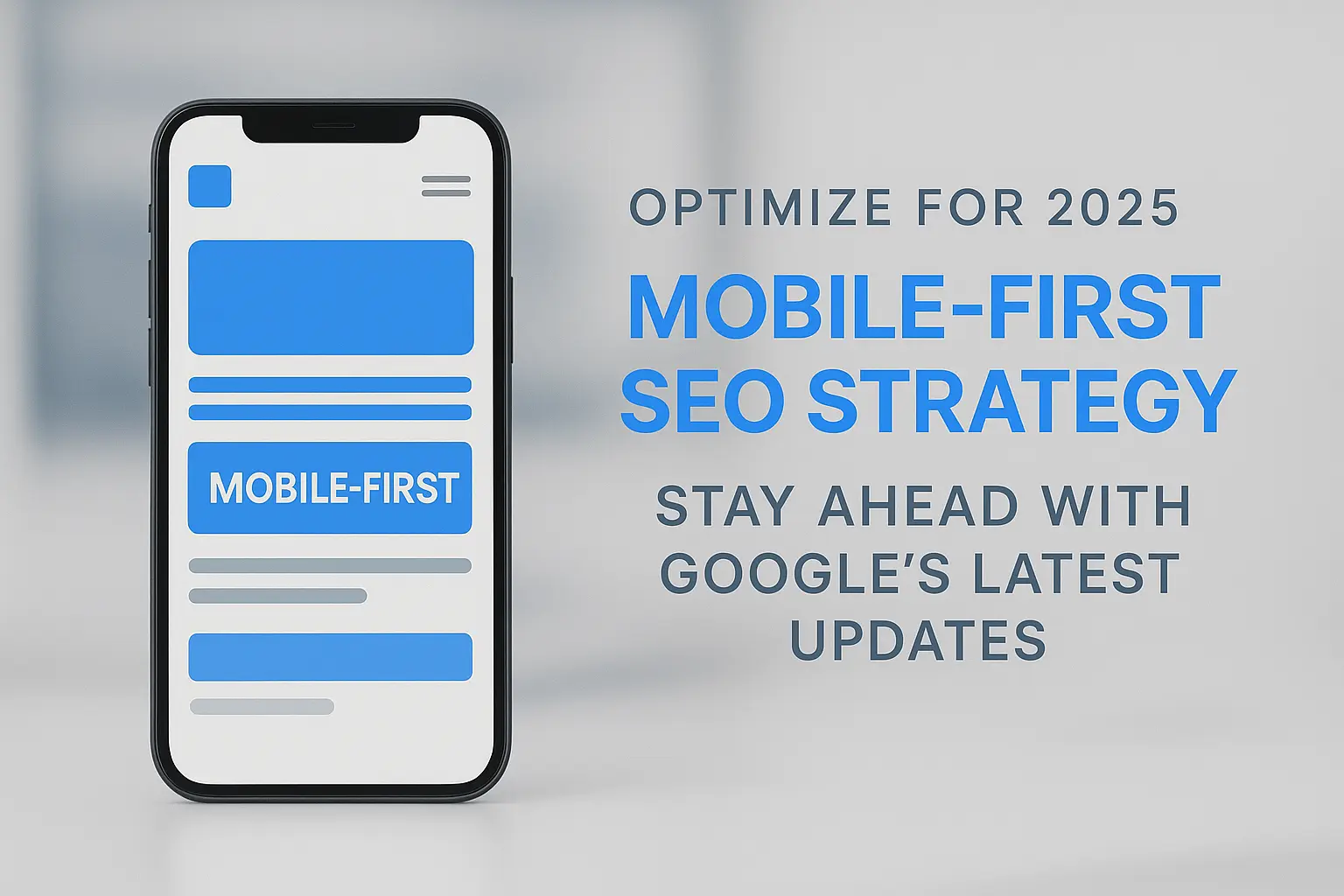 MOBILE-FIRST

OPTIMIZE FOR 2025

MOBILE-FIRST SEO STRATEGY

STAY AHEAD WITH GOOGLE'S LATEST UPDATES